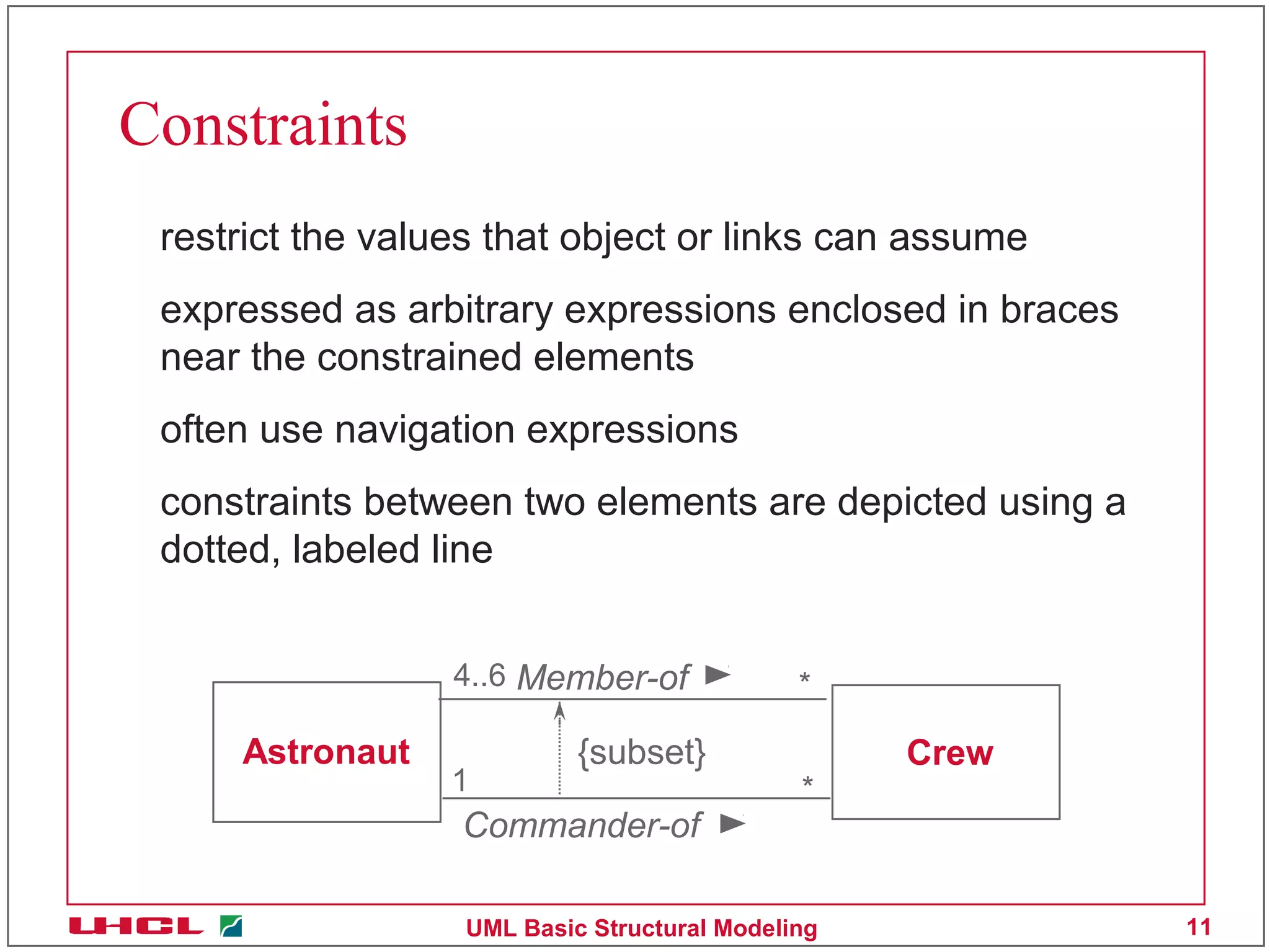 Constraints

restrict the values that object or links can assume

expressed as arbitrary expressions enclosed in braces near the constrained elements

often use navigation expressions

constraints between two elements are depicted using a dotted, labeled line

4..6 Member-of ►

*

Astronaut

{subset}

Crew

1

*

Commander-of ►

UHCL

UML Basic Structural Modeling

11